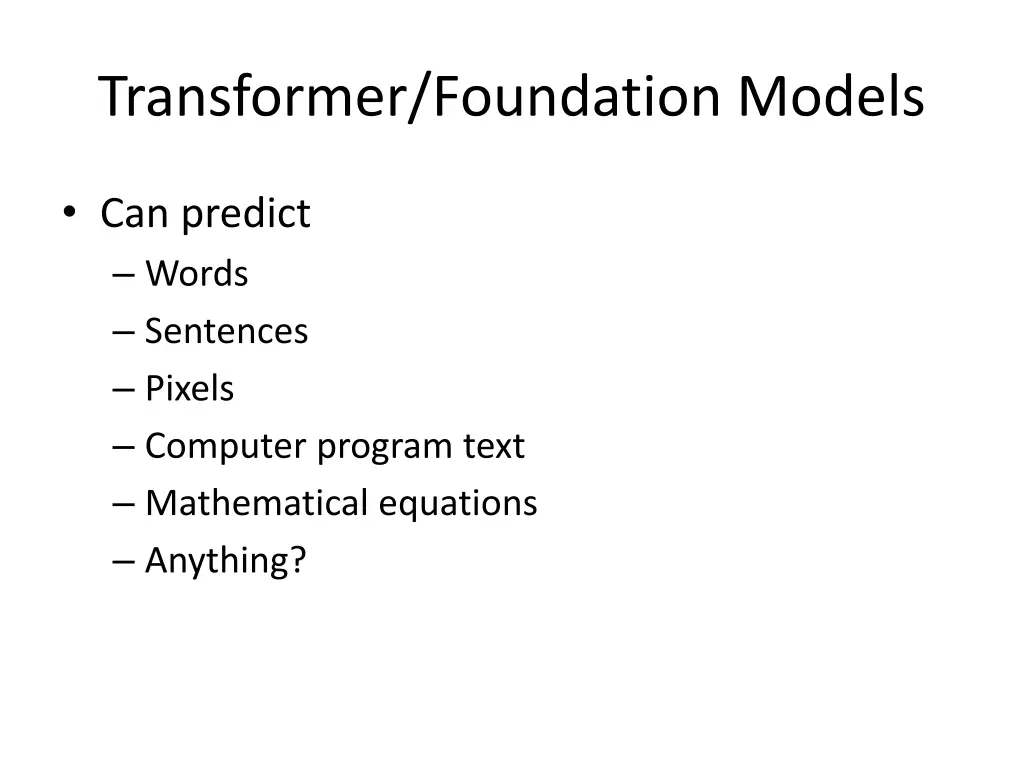 Transformer/Foundation Models

• Can predict
– Words
– Sentences
– Pixels
– Computer program text
– Mathematical equations
– Anything?